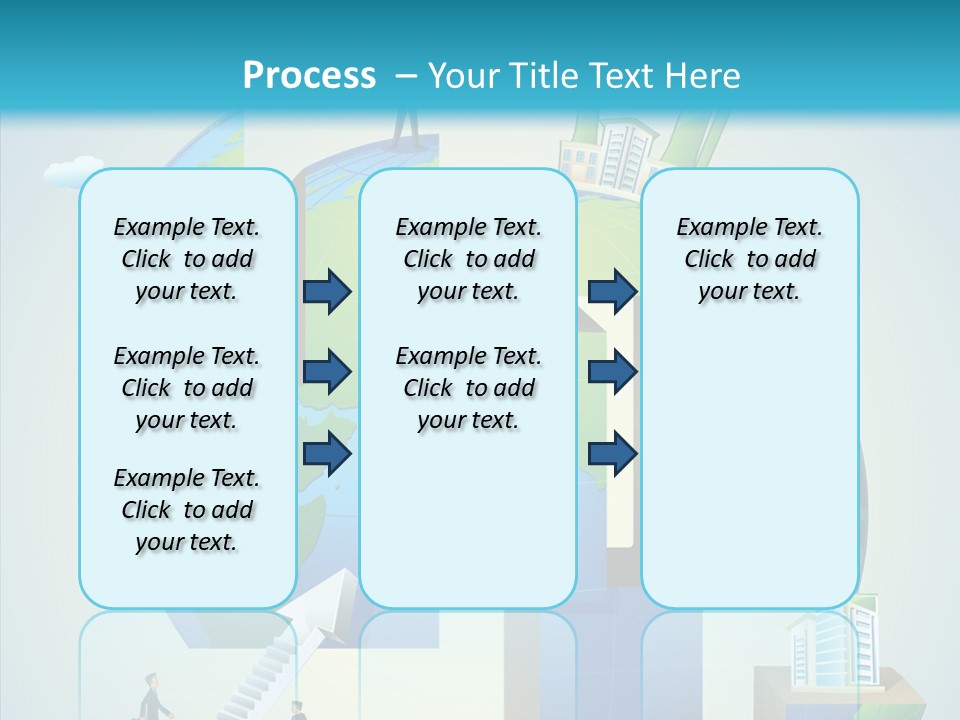 Process – Your Title Text Here

Example Text. Click to add your text.

Example Text. Click to add your text.

Example Text. Click to add your text.

Example Text. Click to add your text.

Example Text. Click to add your text.

Example Text. Click to add your text.